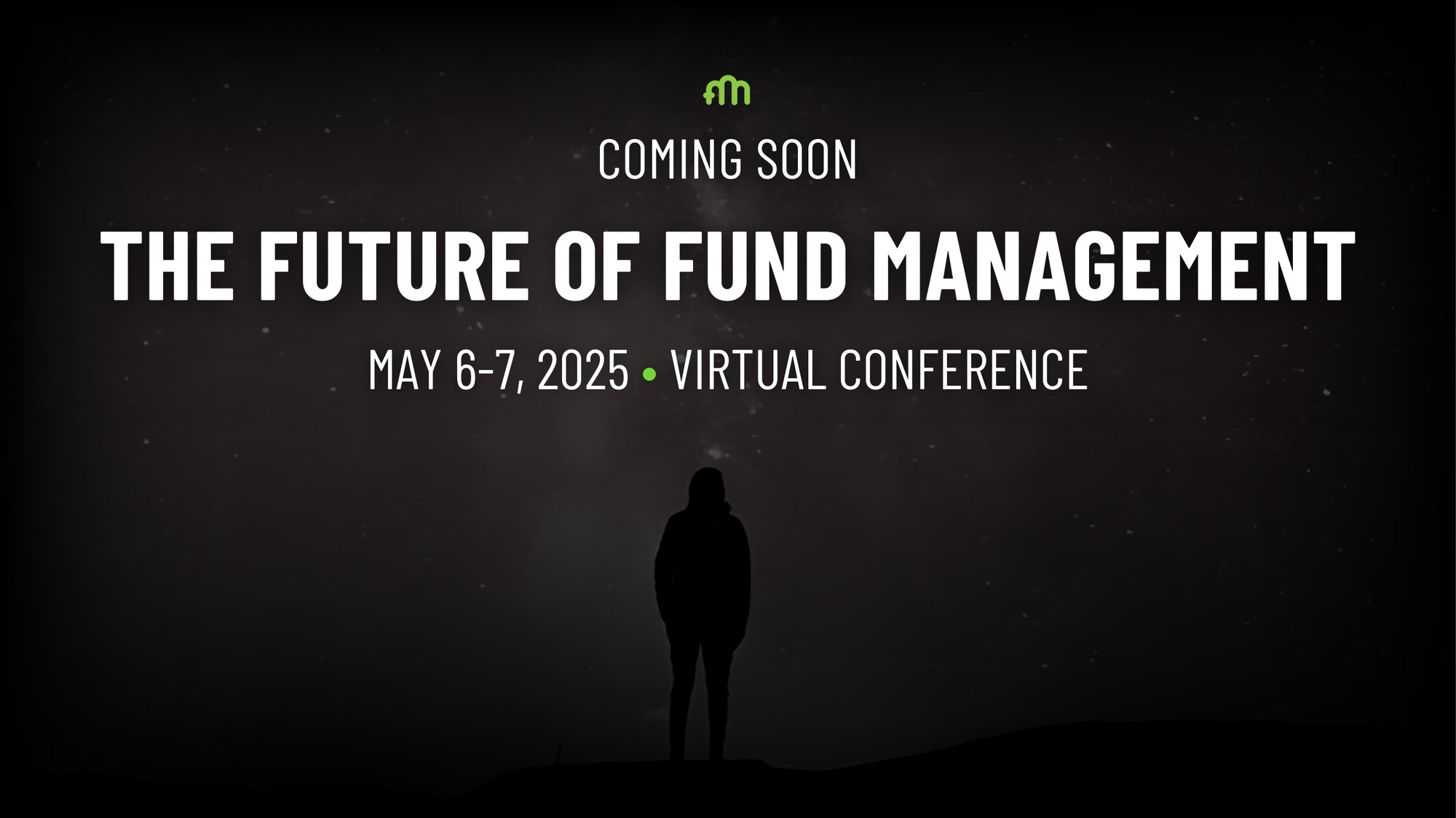 COMING SOON

THE FUTURE OF FUND MANAGEMENT

MAY 6-7, 2025 • VIRTUAL CONFERENCE